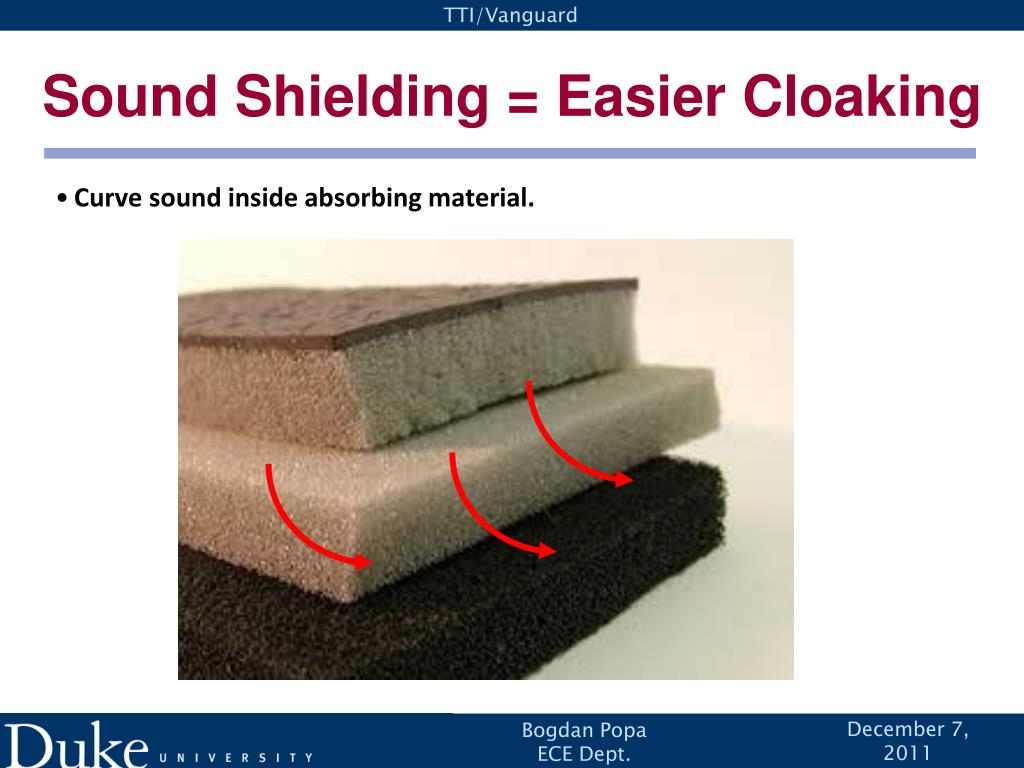 TTI/Vanguard

Sound Shielding = Easier Cloaking

• Curve sound inside absorbing material.

Duke UNIVERSITY

Bogdan Popa
ECE Dept.

December 7, 2011